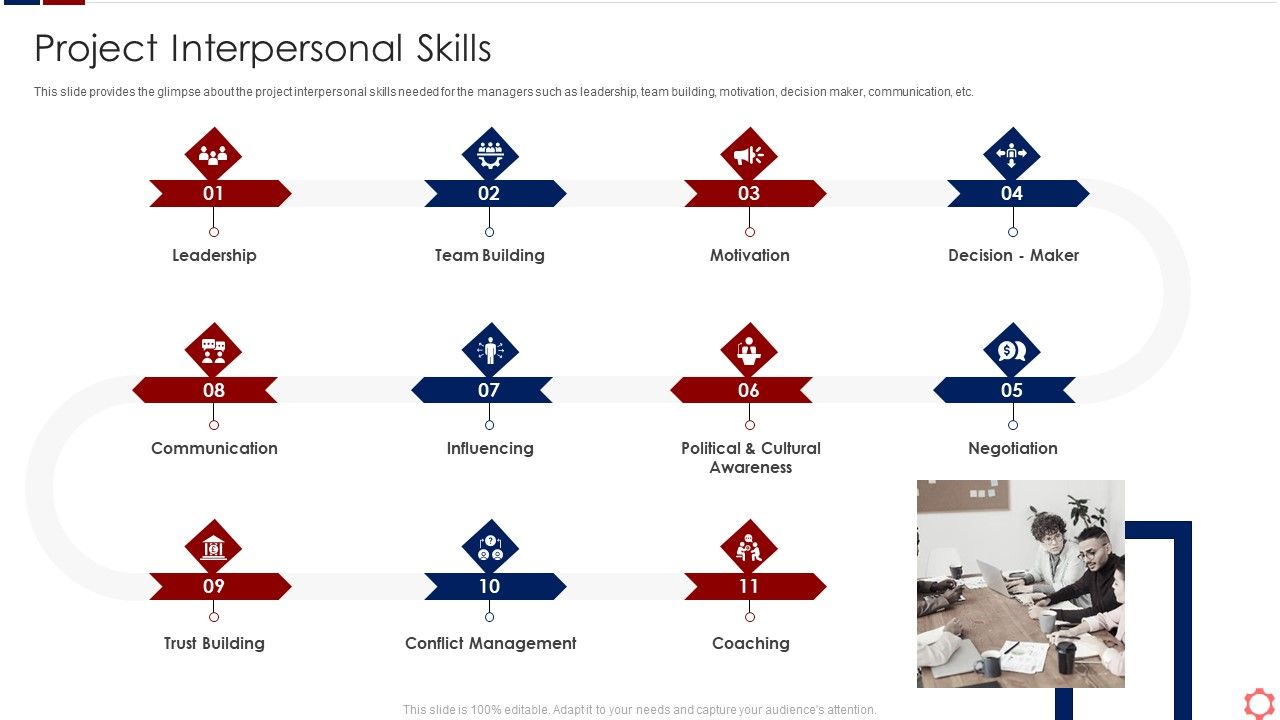 Project Interpersonal Skills

This slide provides the glimpse about the project interpersonal skills needed for the managers such as leadership, team building, motivation, decision maker, communication, etc.

01
Leadership

02
Team Building

03
Motivation

04
Decision - Maker

08
Communication

07
Influencing

06
Political & Cultural Awareness

05
Negotiation

09
Trust Building

10
Conflict Management

11
Coaching

This slide is 100% editable. Adapt it to your needs and capture your audience's attention.